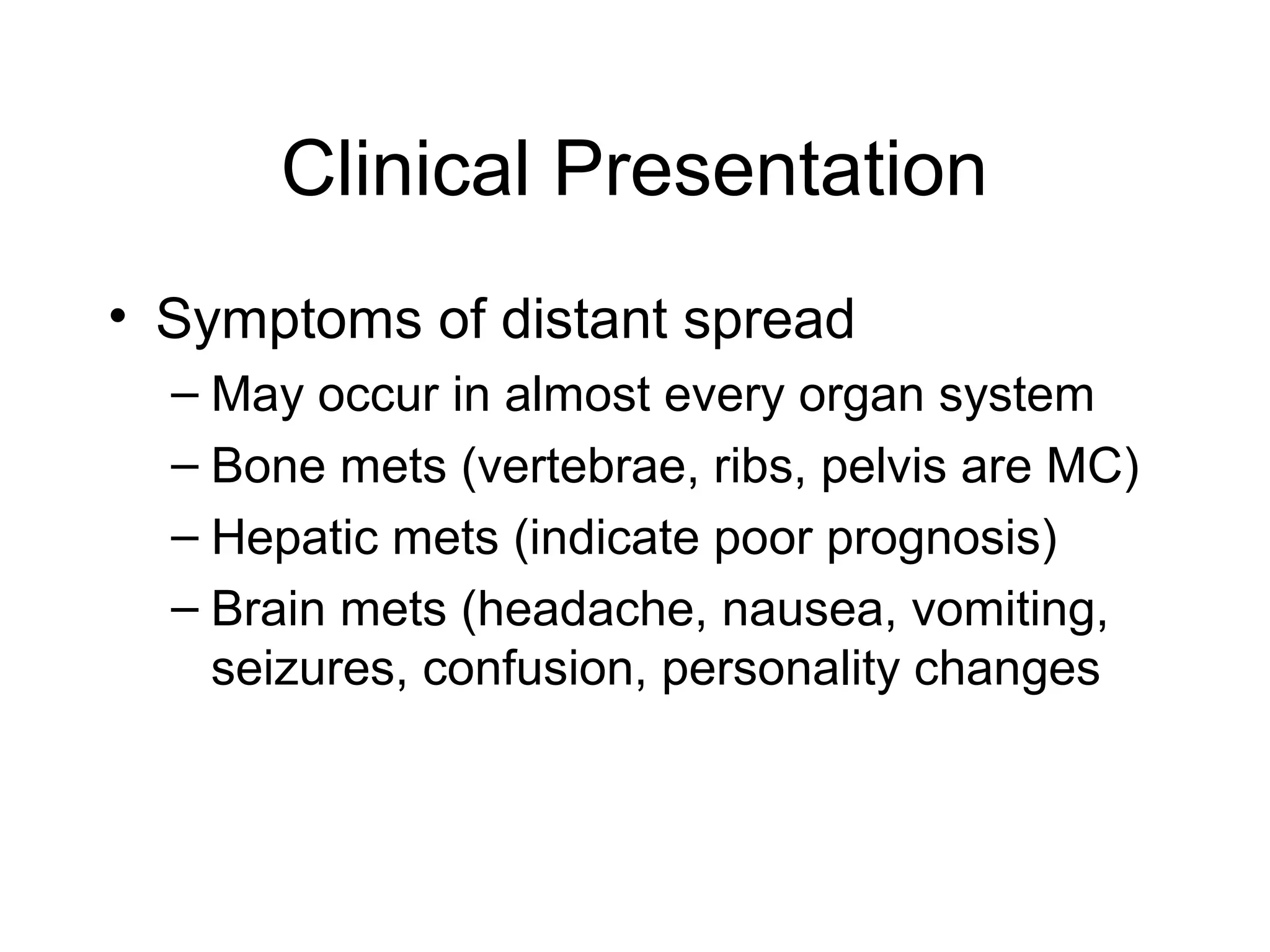 Clinical Presentation

• Symptoms of distant spread
  – May occur in almost every organ system
  – Bone mets (vertebrae, ribs, pelvis are MC)
  – Hepatic mets (indicate poor prognosis)
  – Brain mets (headache, nausea, vomiting, seizures, confusion, personality changes